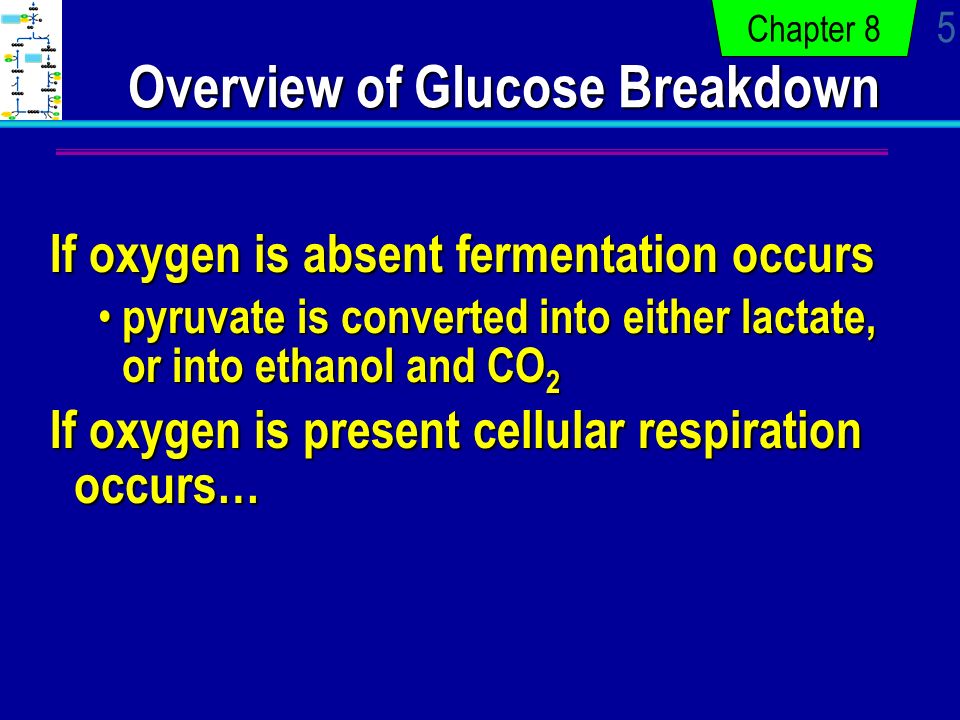 Chapter 8

5

Overview of Glucose Breakdown

If oxygen is absent fermentation occurs

• pyruvate is converted into either lactate, or into ethanol and $CO_2$

If oxygen is present cellular respiration occurs…